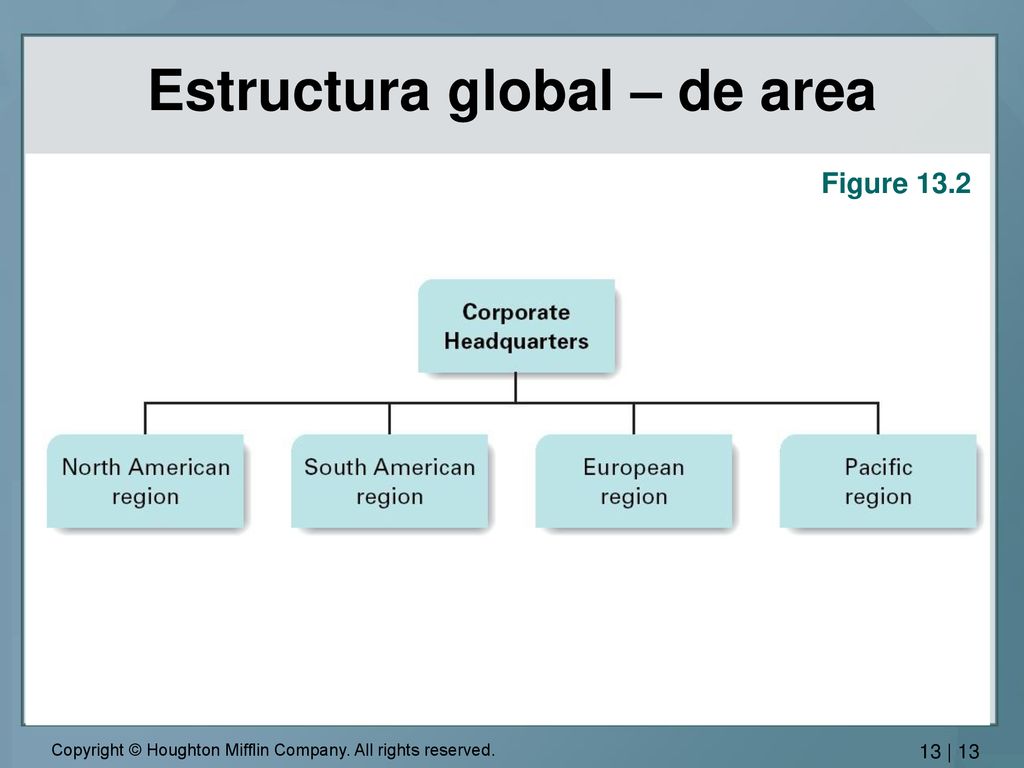 Estructura global – de area

Figure 13.2

Corporate Headquarters

North American region

South American region

European region

Pacific region

Copyright © Houghton Mifflin Company. All rights reserved.

13 | 13